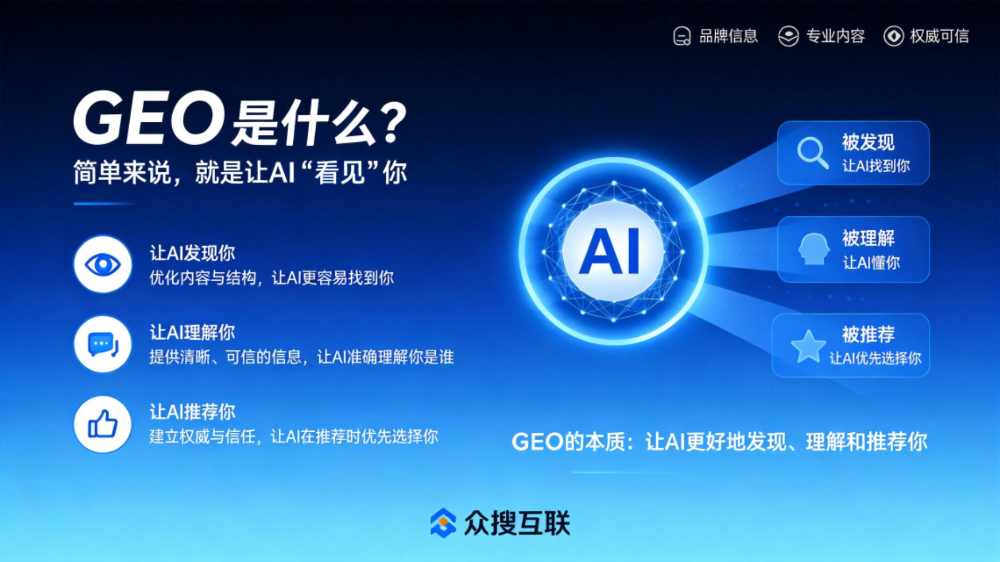 品牌信息　专业内容　权威可信

GEO是什么？

简单来说，就是让AI“看见”你

让AI发现你
优化内容与结构，让AI更容易找到你

让AI理解你
提供清晰、可信的信息，让AI准确理解你是谁

让AI推荐你
建立权威与信任，让AI在推荐时优先选择你

AI

被发现
让AI找到你

被理解
让AI懂你

被推荐
让AI优先选择你

GEO的本质：让AI更好地发现、理解和推荐你

众搜互联